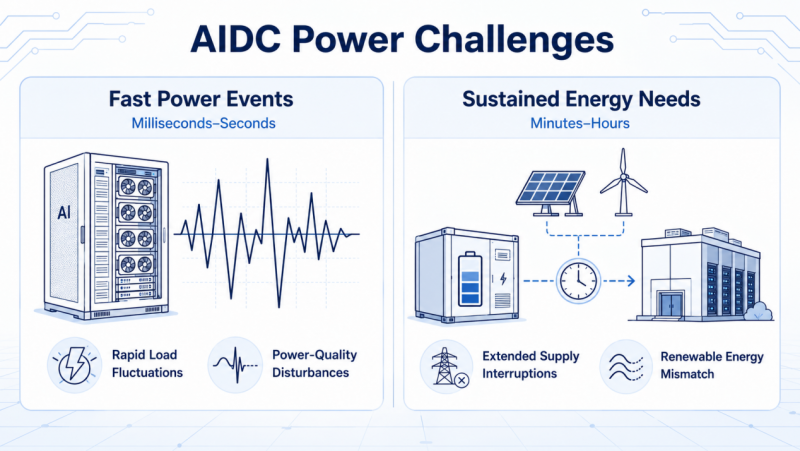 AIDC Power Challenges

Fast Power Events
Milliseconds–Seconds

AI

Rapid Load Fluctuations

Power-Quality Disturbances

Sustained Energy Needs
Minutes–Hours

Extended Supply Interruptions

Renewable Energy Mismatch